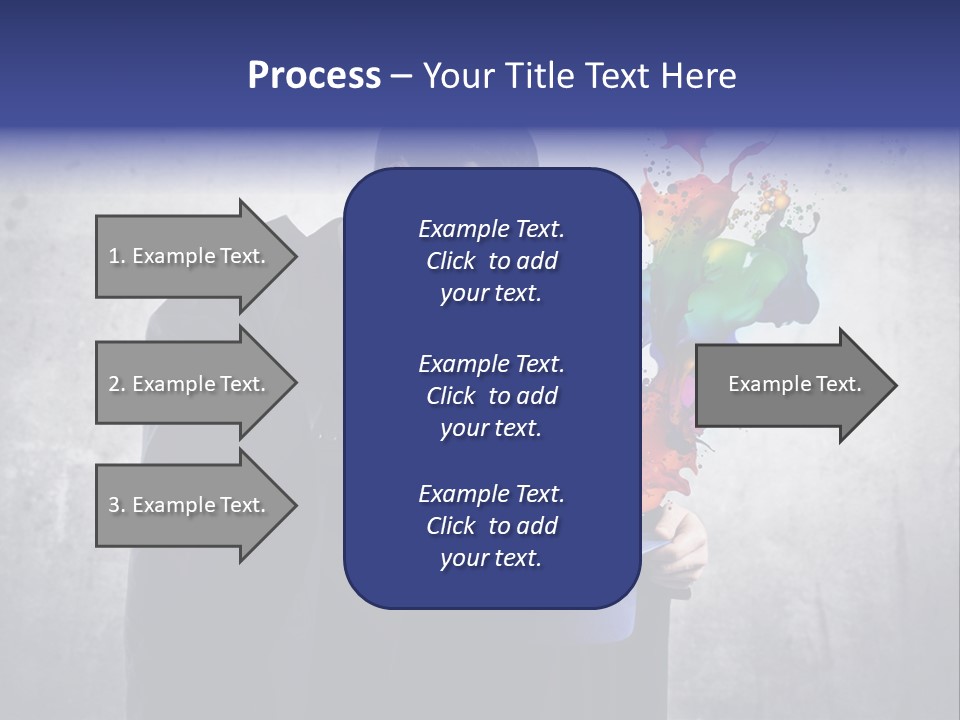 Process – Your Title Text Here

1. Example Text.

2. Example Text.

3. Example Text.

Example Text. Click to add your text.

Example Text. Click to add your text.

Example Text. Click to add your text.

Example Text.